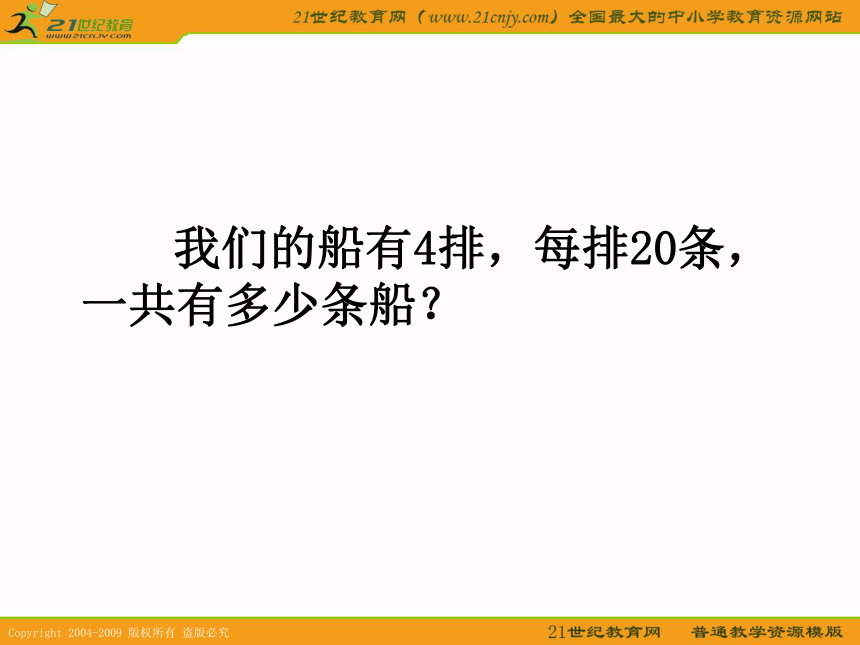 21世纪教育
www.21cnjy.com

21世纪教育网（www.21cnjy.com）全国最大的中小学教育资源网站

我们的船有4排，每排20条，一共有多少条船？

Copyright 2004-2009 版权所有 盗版必究

21世纪教育网　普通教学资源模版